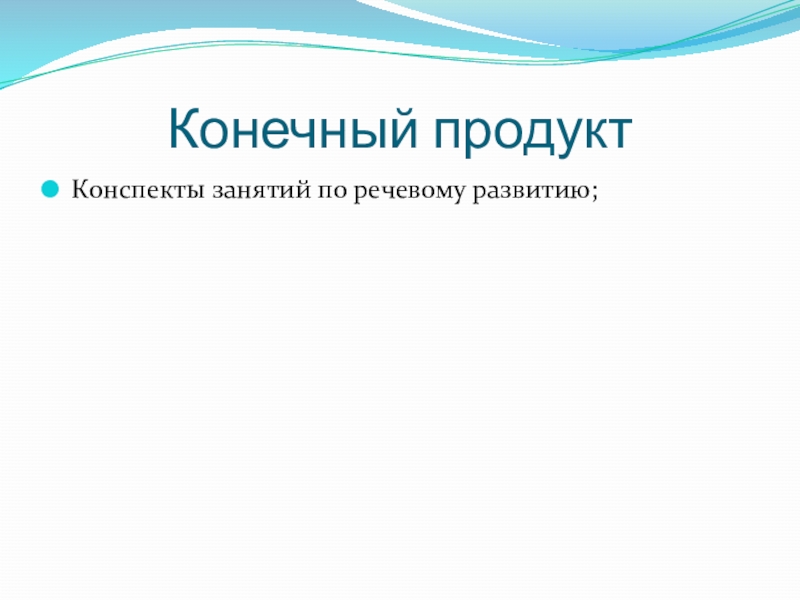 Конечный продукт

Конспекты занятий по речевому развитию;